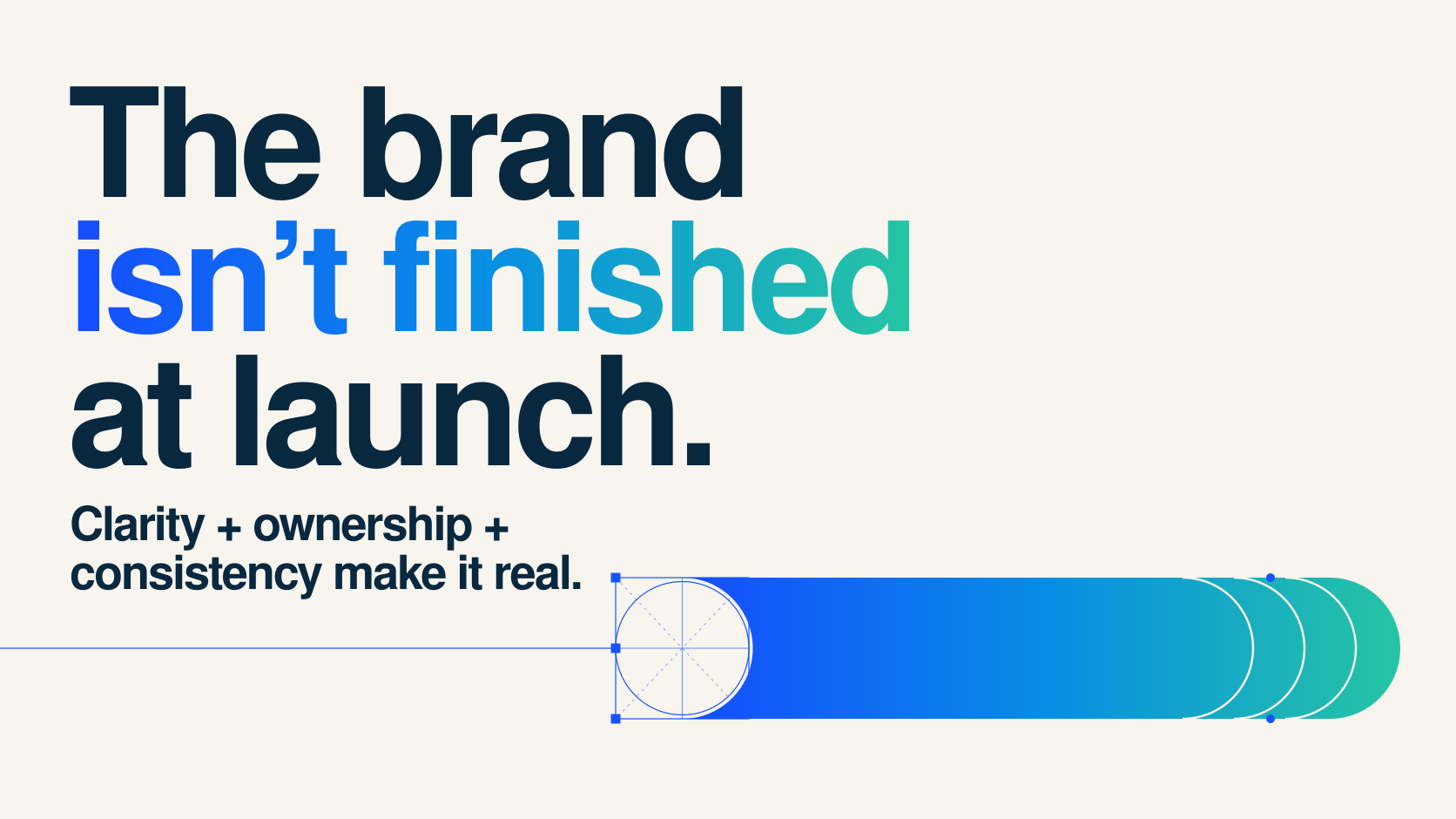 The brand isn’t finished at launch.

Clarity + ownership + consistency make it real.